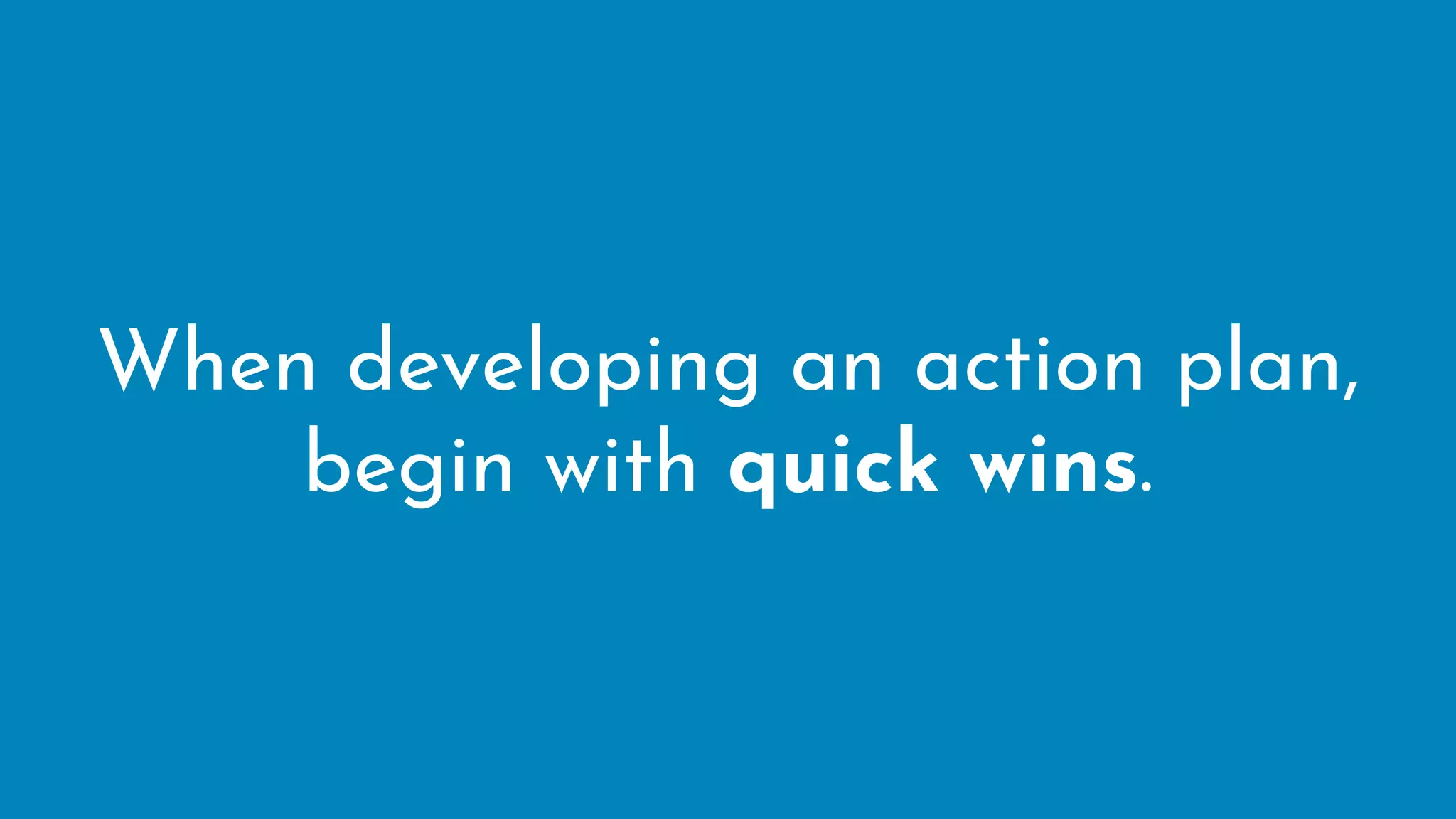 When developing an action plan, begin with quick wins.